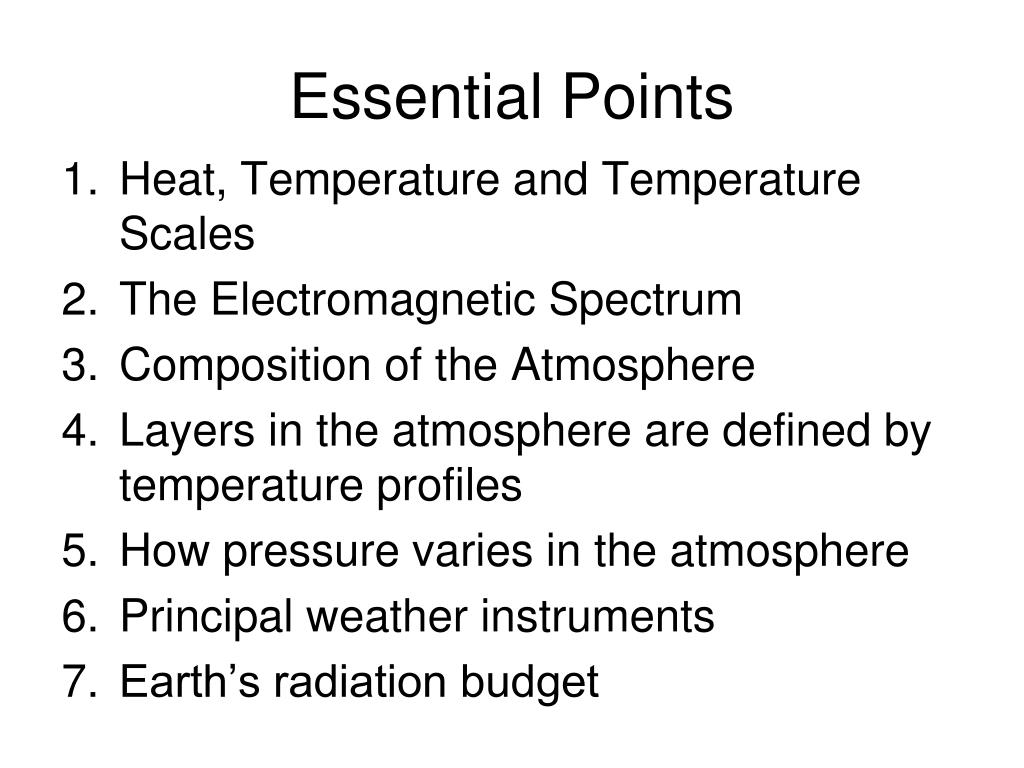 Essential Points

1. Heat, Temperature and Temperature Scales
2. The Electromagnetic Spectrum
3. Composition of the Atmosphere
4. Layers in the atmosphere are defined by temperature profiles
5. How pressure varies in the atmosphere
6. Principal weather instruments
7. Earth’s radiation budget